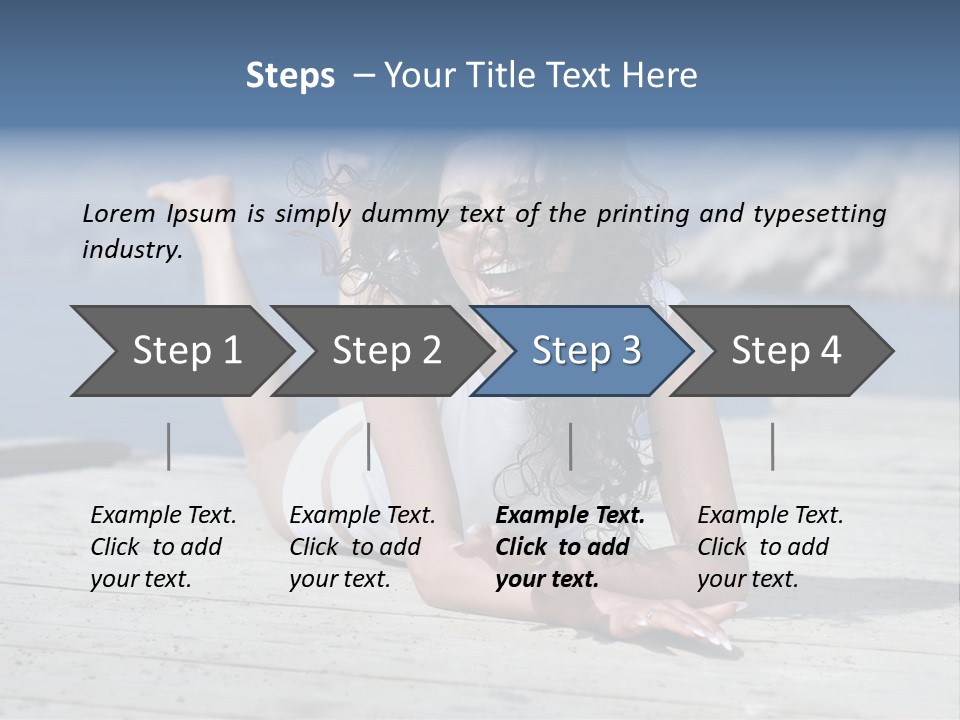 Steps – Your Title Text Here

Lorem Ipsum is simply dummy text of the printing and typesetting industry.

Step 1

Step 2

Step 3

Step 4

Example Text. Click to add your text.

Example Text. Click to add your text.

Example Text. Click to add your text.

Example Text. Click to add your text.